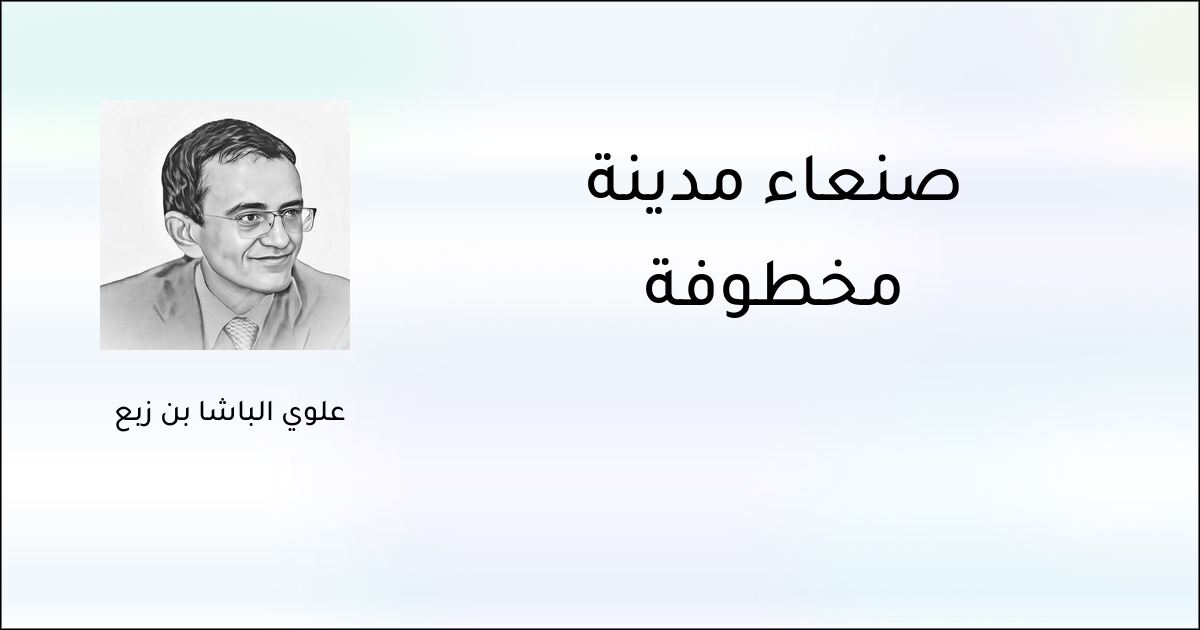 صنعاء مدينة مخطوفة

علوي الباشا بن زبع